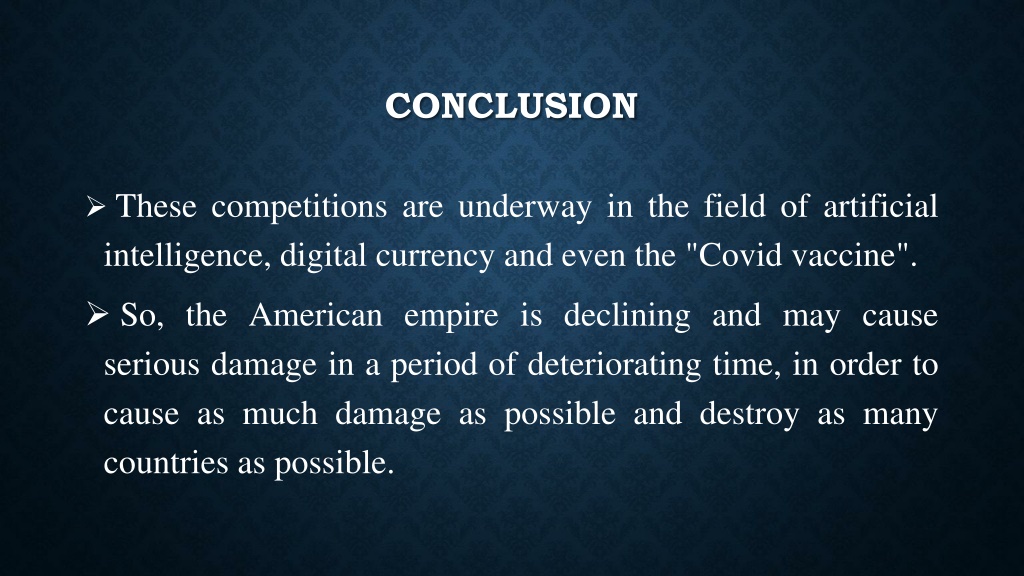 CONCLUSION

➢ These competitions are underway in the field of artificial intelligence, digital currency and even the "Covid vaccine".

➢ So, the American empire is declining and may cause serious damage in a period of deteriorating time, in order to cause as much damage as possible and destroy as many countries as possible.